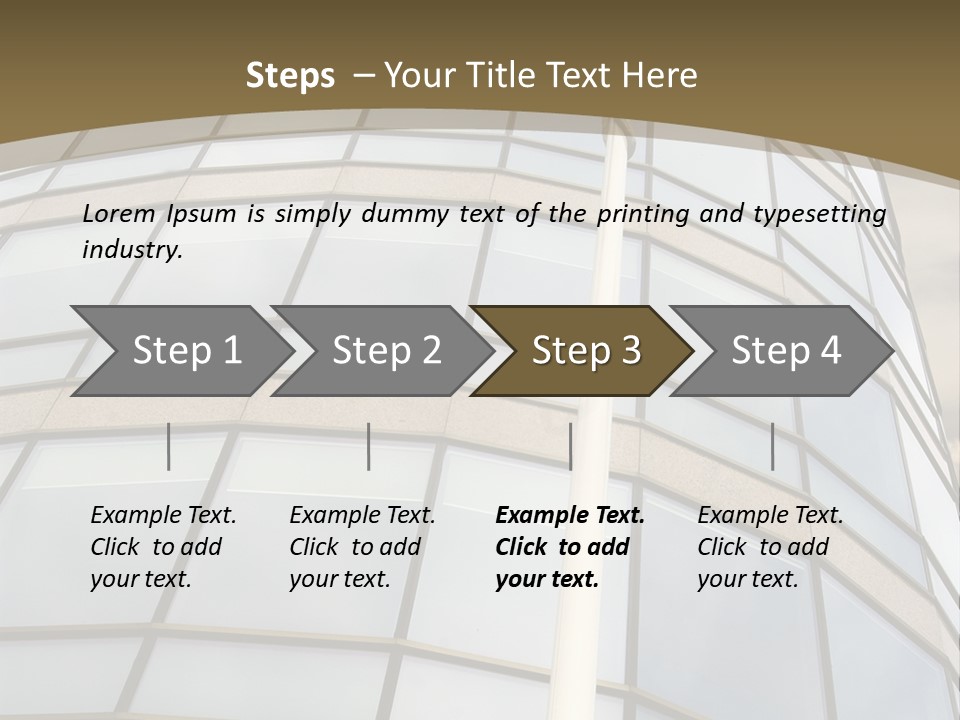 Steps – Your Title Text Here

Lorem Ipsum is simply dummy text of the printing and typesetting industry.

Step 1

Step 2

Step 3

Step 4

Example Text. Click to add your text.

Example Text. Click to add your text.

Example Text. Click to add your text.

Example Text. Click to add your text.